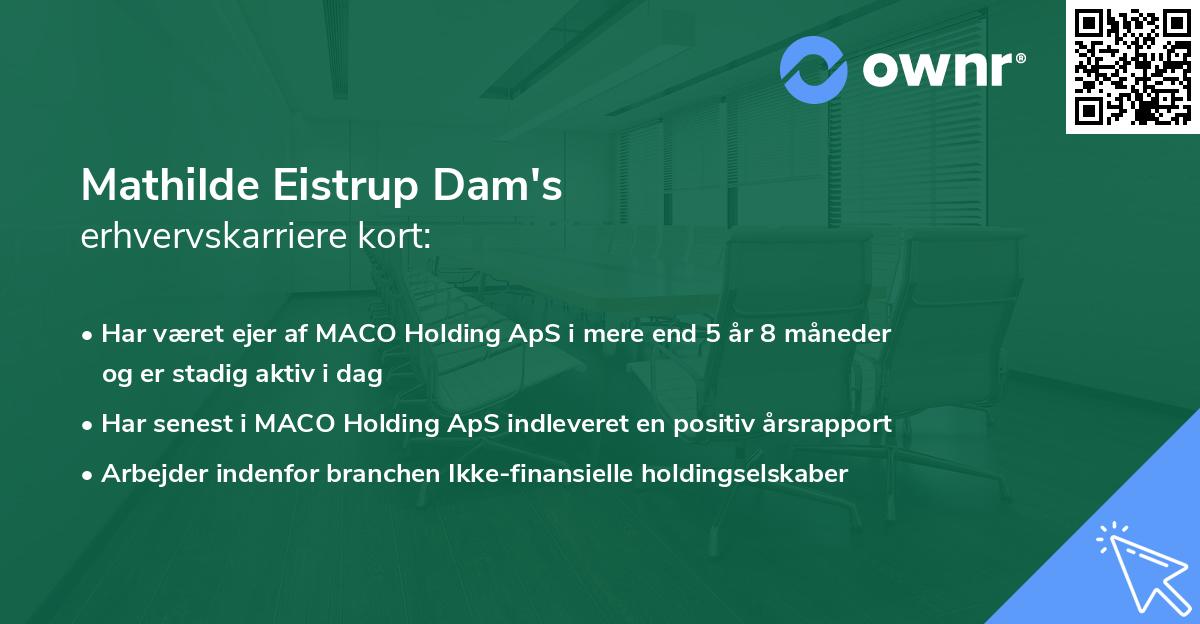 ownr®

Mathilde Eistrup Dam's
erhvervskarriere kort:

• Har været ejer af MACO Holding ApS i mere end 5 år 8 måneder og er stadig aktiv i dag
• Har senest i MACO Holding ApS indleveret en positiv årsrapport
• Arbejder indenfor branchen Ikke-finansielle holdingselskaber